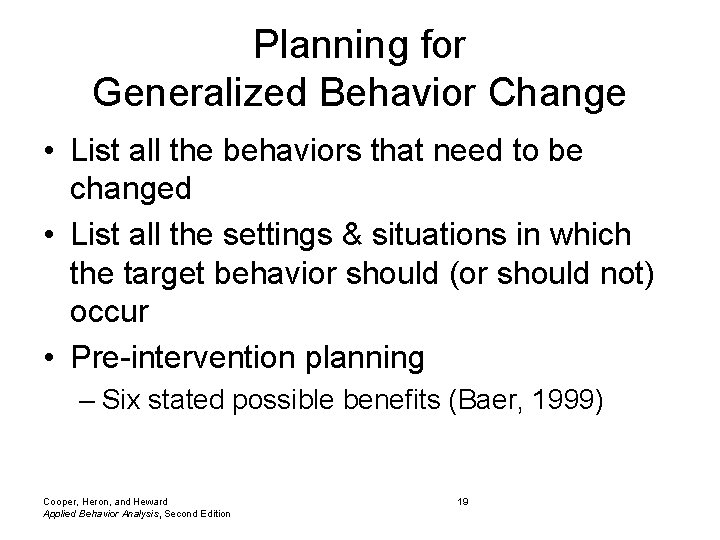 Planning for
Generalized Behavior Change

• List all the behaviors that need to be changed
• List all the settings & situations in which the target behavior should (or should not) occur
• Pre-intervention planning
– Six stated possible benefits (Baer, 1999)

Cooper, Heron, and Heward
Applied Behavior Analysis, Second Edition

19